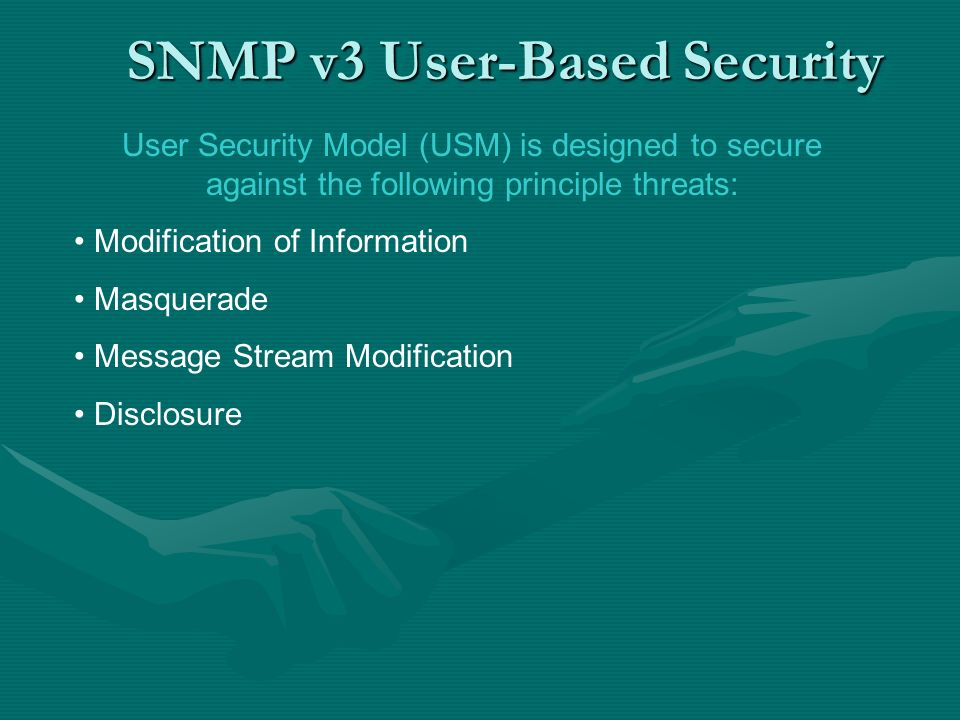 SNMP v3 User-Based Security

User Security Model (USM) is designed to secure against the following principle threats:

• Modification of Information

• Masquerade

• Message Stream Modification

• Disclosure